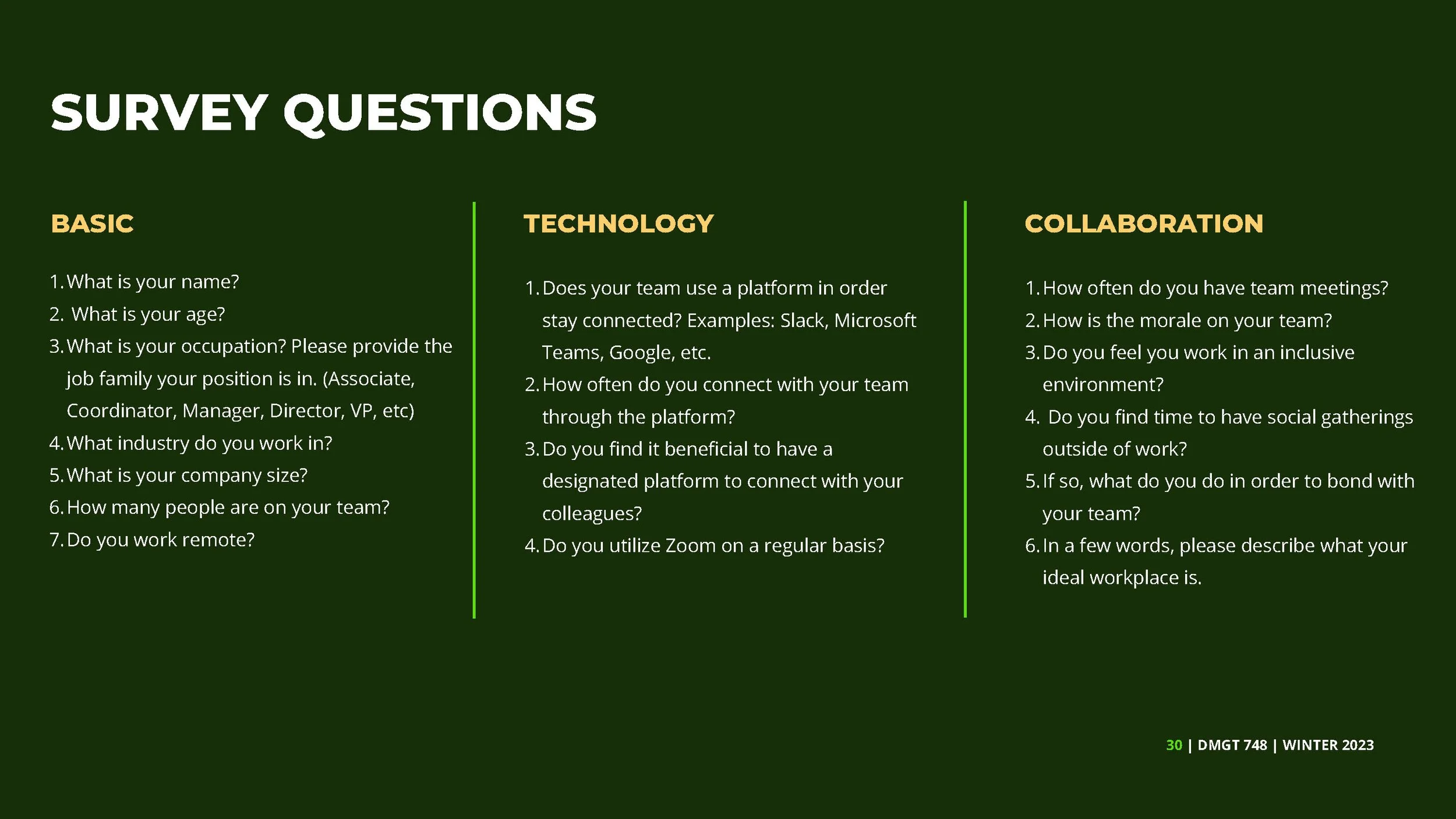 SURVEY QUESTIONS

BASIC

1. What is your name?
2. What is your age?
3. What is your occupation? Please provide the job family your position is in. (Associate, Coordinator, Manager, Director, VP, etc)
4. What industry do you work in?
5. What is your company size?
6. How many people are on your team?
7. Do you work remote?

TECHNOLOGY

1. Does your team use a platform in order stay connected? Examples: Slack, Microsoft Teams, Google, etc.
2. How often do you connect with your team through the platform?
3. Do you find it beneficial to have a designated platform to connect with your colleagues?
4. Do you utilize Zoom on a regular basis?

COLLABORATION

1. How often do you have team meetings?
2. How is the morale on your team?
3. Do you feel you work in an inclusive environment?
4. Do you find time to have social gatherings outside of work?
5. If so, what do you do in order to bond with your team?
6. In a few words, please describe what your ideal workplace is.

30 | DMGT 748 | WINTER 2023